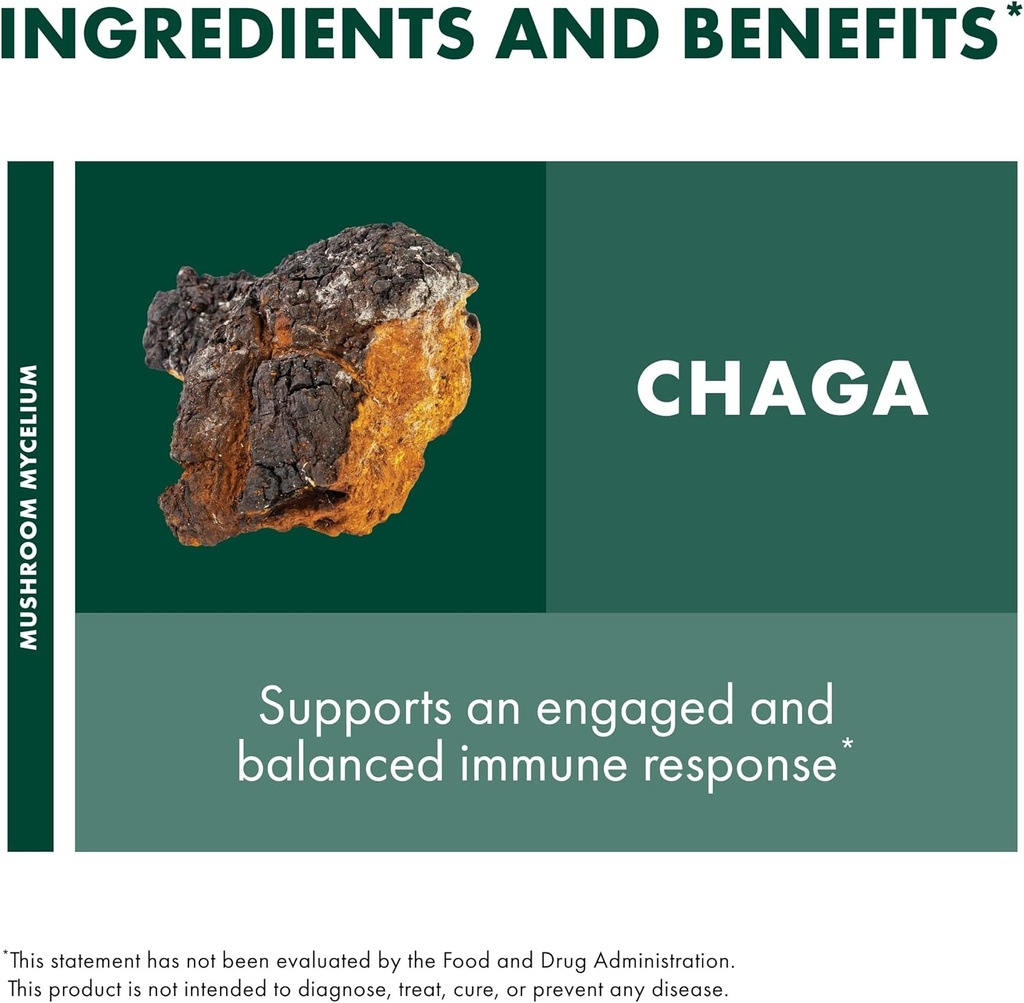 INGREDIENTS AND BENEFITS*

MUSHROOM MYCELIUM

CHAGA

Supports an engaged and balanced immune response*

*This statement has not been evaluated by the Food and Drug Administration. This product is not intended to diagnose, treat, cure, or prevent any disease.